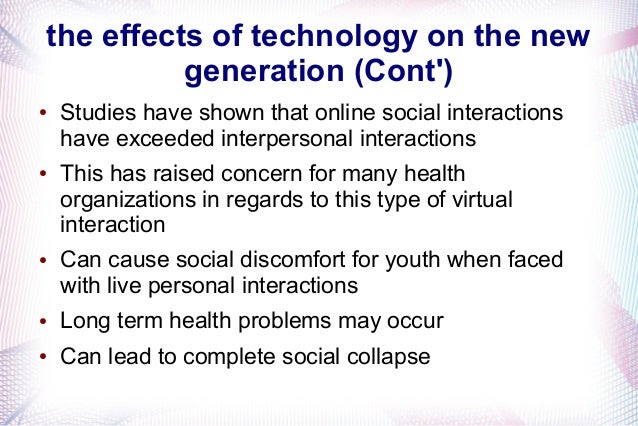 the effects of technology on the new generation (Cont')

• Studies have shown that online social interactions have exceeded interpersonal interactions

• This has raised concern for many health organizations in regards to this type of virtual interaction

• Can cause social discomfort for youth when faced with live personal interactions

• Long term health problems may occur

• Can lead to complete social collapse